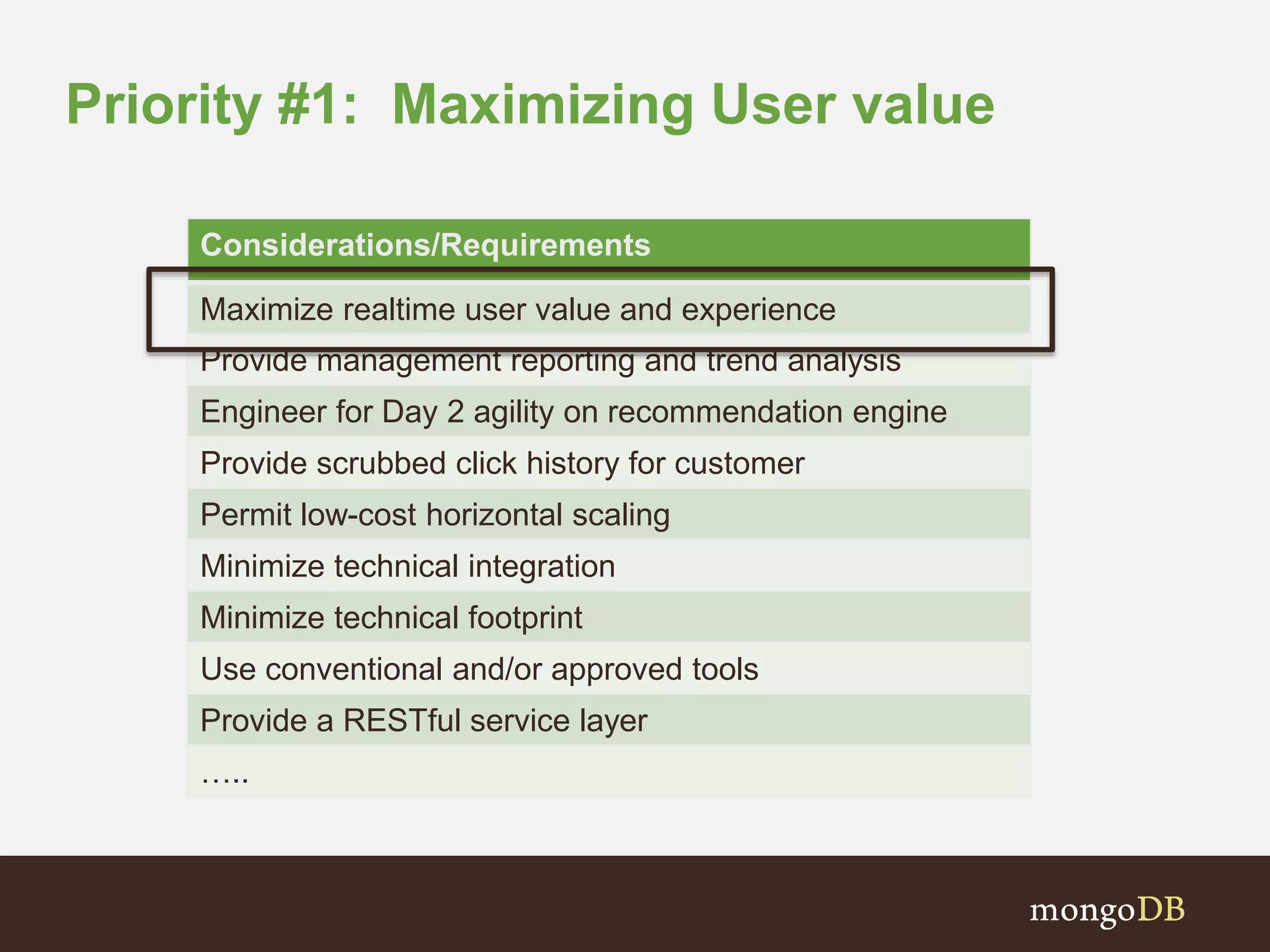 Priority #1:  Maximizing User value

| Considerations/Requirements |
|---|
| Maximize realtime user value and experience |
| Provide management reporting and trend analysis |
| Engineer for Day 2 agility on recommendation engine |
| Provide scrubbed click history for customer |
| Permit low-cost horizontal scaling |
| Minimize technical integration |
| Minimize technical footprint |
| Use conventional and/or approved tools |
| Provide a RESTful service layer |
| ….. |

mongoDB